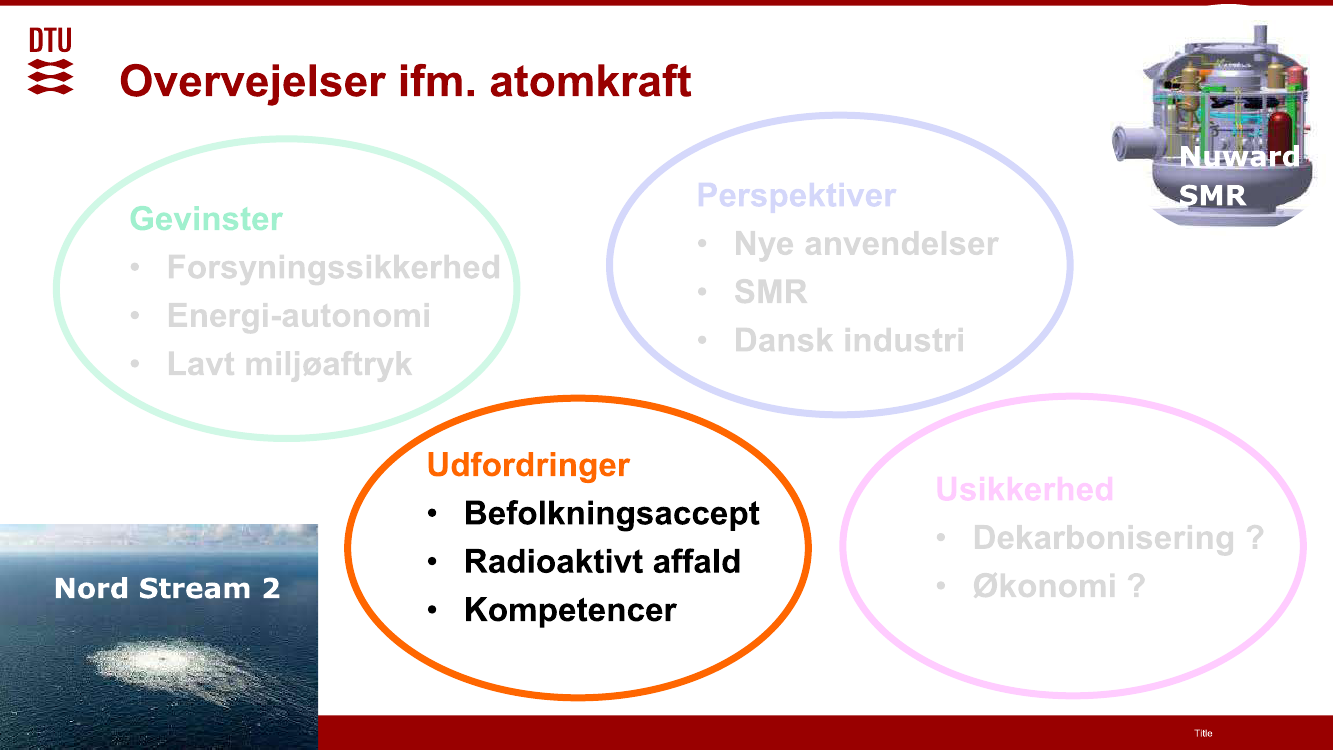 DTU

Overvejelser ifm. atomkraft

Nuward SMR

Gevinster
• Forsyningssikkerhed
• Energi-autonomi
• Lavt miljøaftryk

Perspektiver
• Nye anvendelser
• SMR
• Dansk industri

Udfordringer
• Befolkningsaccept
• Radioaktivt affald
• Kompetencer

Usikkerhed
• Dekarbonisering ?
• Økonomi ?

Nord Stream 2

Title